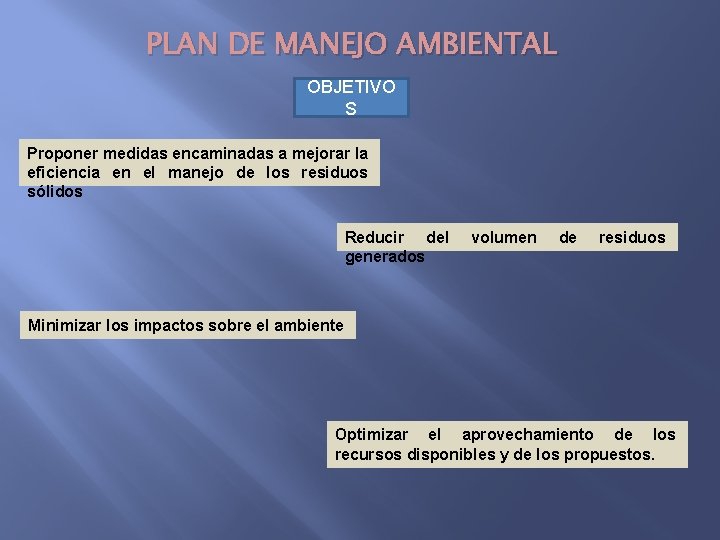 PLAN DE MANEJO AMBIENTAL

OBJETIVOS

Proponer medidas encaminadas a mejorar la eficiencia en el manejo de los residuos sólidos

Reducir del volumen de residuos generados

Minimizar los impactos sobre el ambiente

Optimizar el aprovechamiento de los recursos disponibles y de los propuestos.